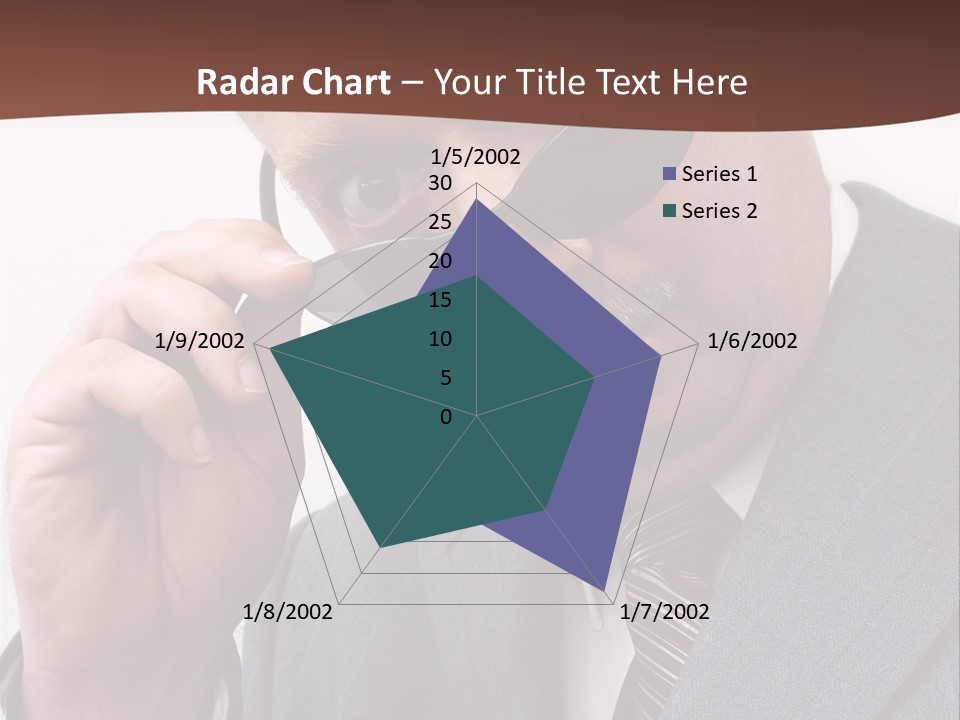 Radar Chart – Your Title Text Here

1/5/2002
30
25
20
15
10
5
0
1/6/2002
1/7/2002
1/8/2002
1/9/2002

Series 1
Series 2